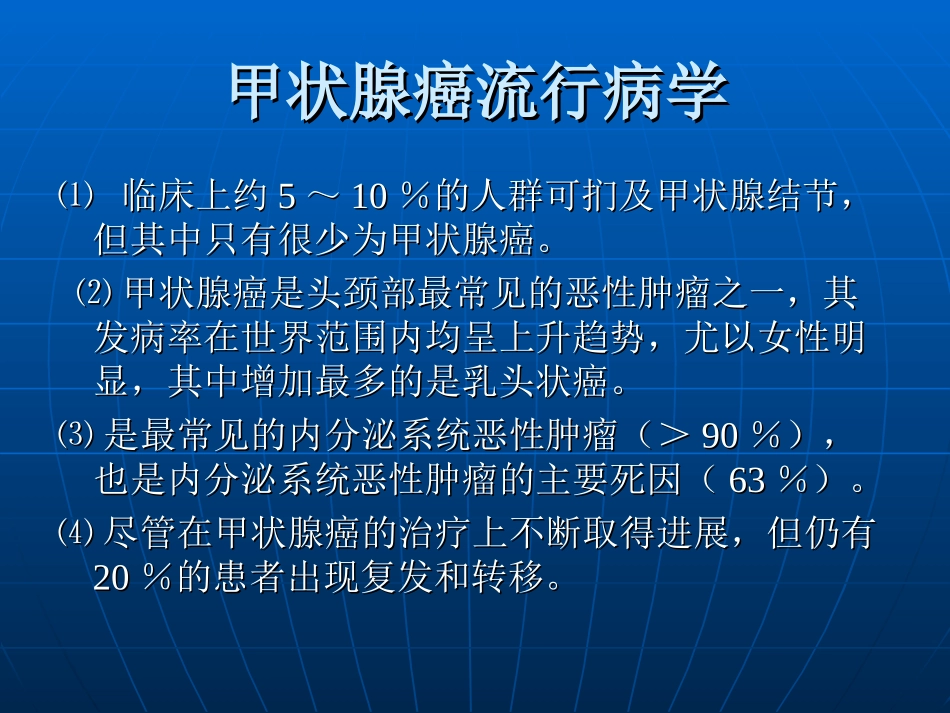 甲状腺癌流行病学

⑴ 临床上约 5 ～ 10 ％的人群可扪及甲状腺结节，但其中只有很少为甲状腺癌。

⑵ 甲状腺癌是头颈部最常见的恶性肿瘤之一，其发病率在世界范围内均呈上升趋势，尤以女性明显，其中增加最多的是乳头状癌。

⑶ 是最常见的内分泌系统恶性肿瘤（＞ 90 ％），也是内分泌系统恶性肿瘤的主要死因（ 63 ％）。

⑷ 尽管在甲状腺癌的治疗上不断取得进展，但仍有 20 ％的患者出现复发和转移。